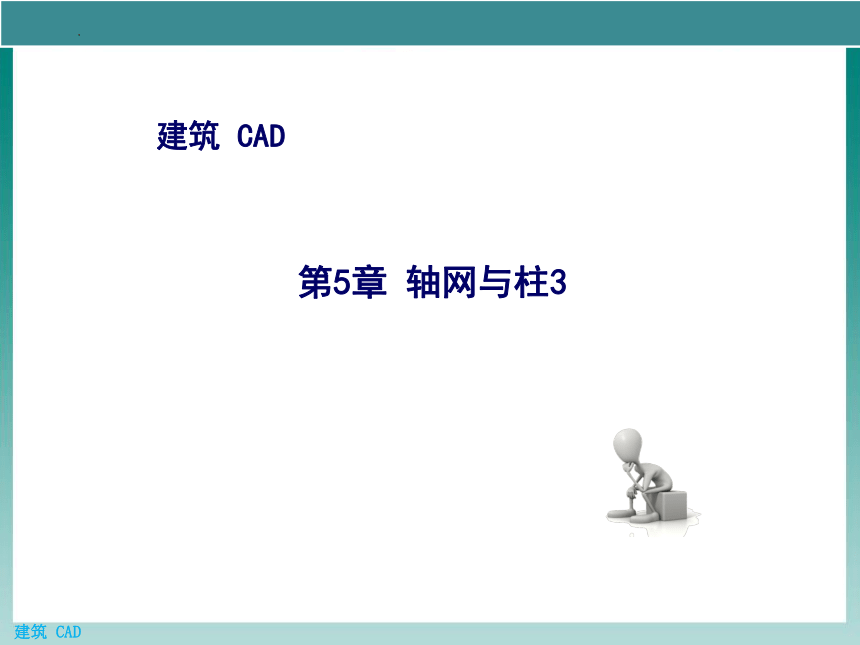 建筑 CAD

第5章 轴网与柱3

建筑 CAD